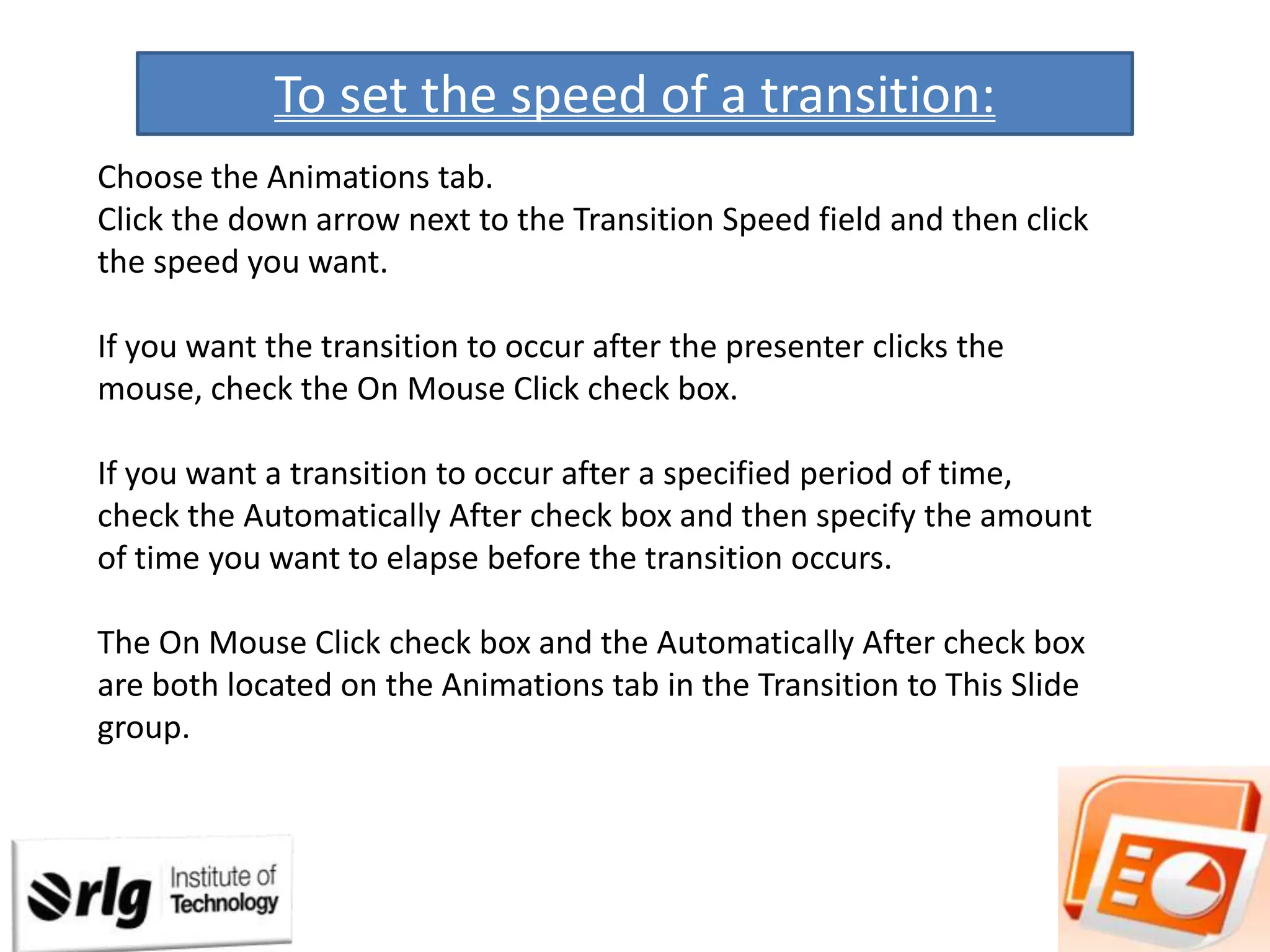 To set the speed of a transition:

Choose the Animations tab.
Click the down arrow next to the Transition Speed field and then click the speed you want.

If you want the transition to occur after the presenter clicks the mouse, check the On Mouse Click check box.

If you want a transition to occur after a specified period of time, check the Automatically After check box and then specify the amount of time you want to elapse before the transition occurs.

The On Mouse Click check box and the Automatically After check box are both located on the Animations tab in the Transition to This Slide group.

rlg Institute of Technology